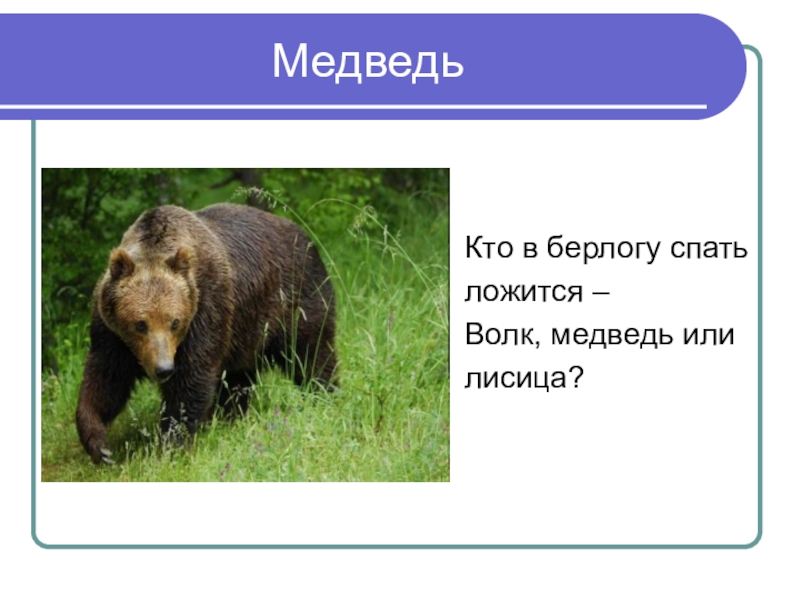 Медведь

Кто в берлогу спать ложится –
Волк, медведь или лисица?